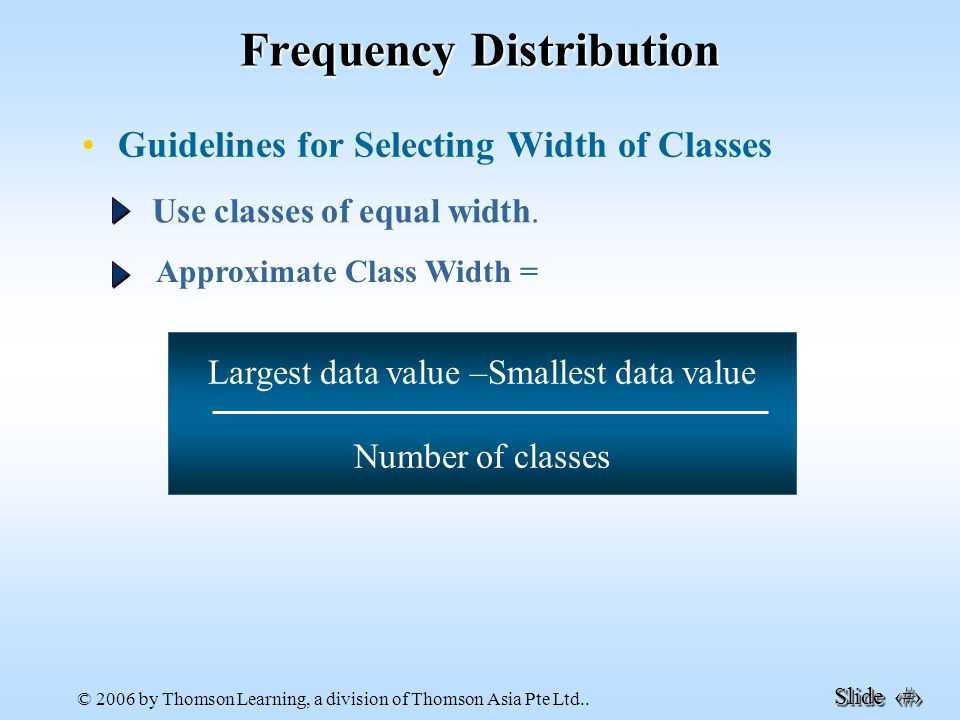 Frequency Distribution

• Guidelines for Selecting Width of Classes

Use classes of equal width.

Approximate Class Width =

$\frac{\text{Largest data value –Smallest data value}}{\text{Number of classes}}$

© 2006 by Thomson Learning, a division of Thomson Asia Pte Ltd..

Slide ‹#›